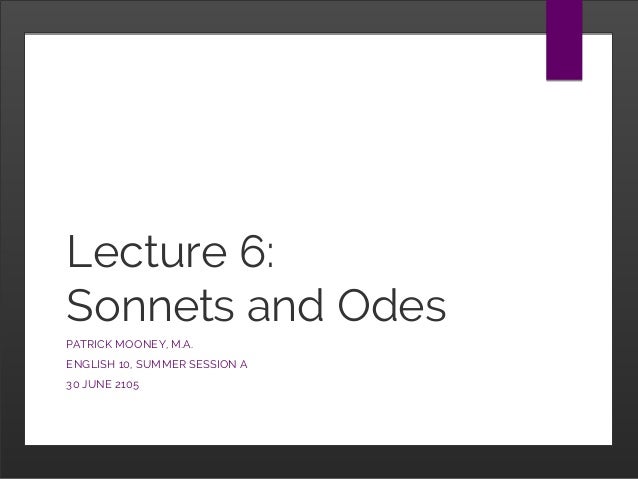 Lecture 6:
Sonnets and Odes

PATRICK MOONEY, M.A.
ENGLISH 10, SUMMER SESSION A
30 JUNE 2105